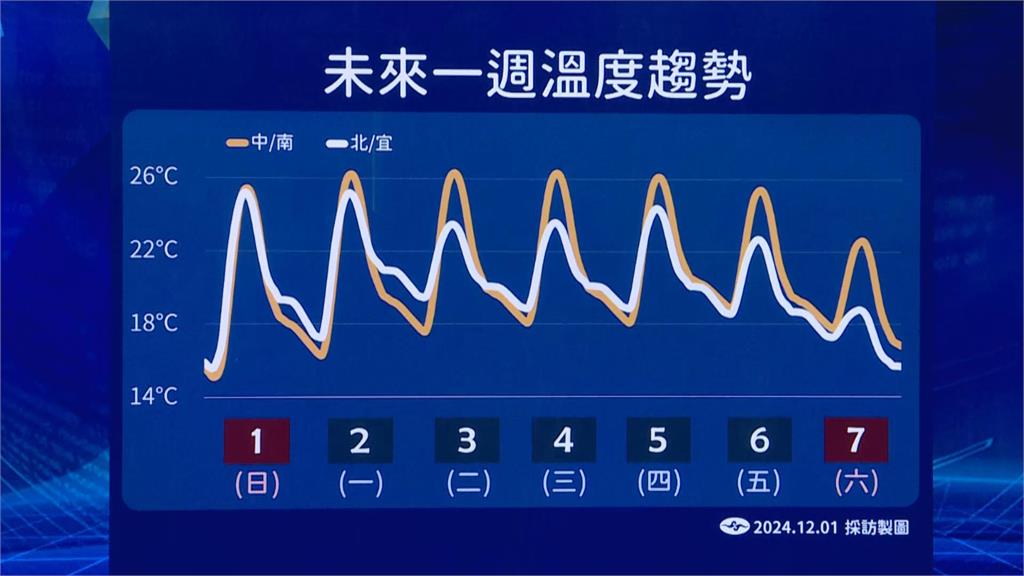 未來一週溫度趨勢

中/南 北/宜

26°C
22°C
18°C
14°C

1 (日)
2 (一)
3 (二)
4 (三)
5 (四)
6 (五)
7 (六)

2024.12.01 採訪製圖